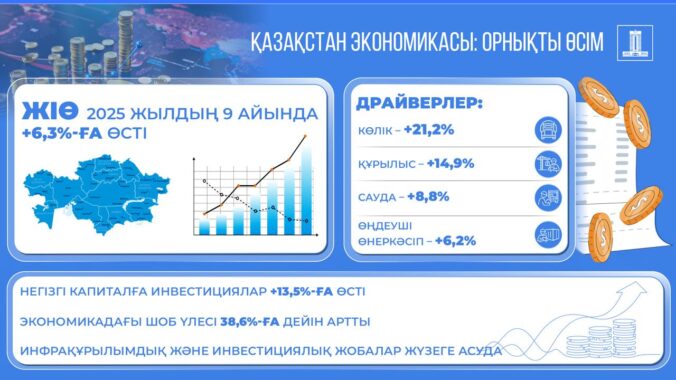 ҚАЗАҚСТАН ЭКОНОМИКАСЫ: ОРНЫҚТЫ ӨСІМ

ЖІӨ 2025 ЖЫЛДЫҢ 9 АЙЫНДА +6,3%-ҒА ӨСТІ

ДРАЙВЕРЛЕР:

КӨЛІК – +21,2%

ҚҰРЫЛЫС – +14,9%

САУДА – +8,8%

ӨҢДЕУШІ ӨНЕРКӘСІП – +6,2%

НЕГІЗГІ КАПИТАЛҒА ИНВЕСТИЦИЯЛАР +13,5%-ҒА ӨСТІ

ЭКОНОМИКАДАҒЫ ШОБ ҮЛЕСІ 38,6%-ҒА ДЕЙІН АРТТЫ

ИНФРАҚҰРЫЛЫМДЫҚ ЖӘНЕ ИНВЕСТИЦИЯЛЫҚ ЖОБАЛАР ЖҮЗЕГЕ АСУДА